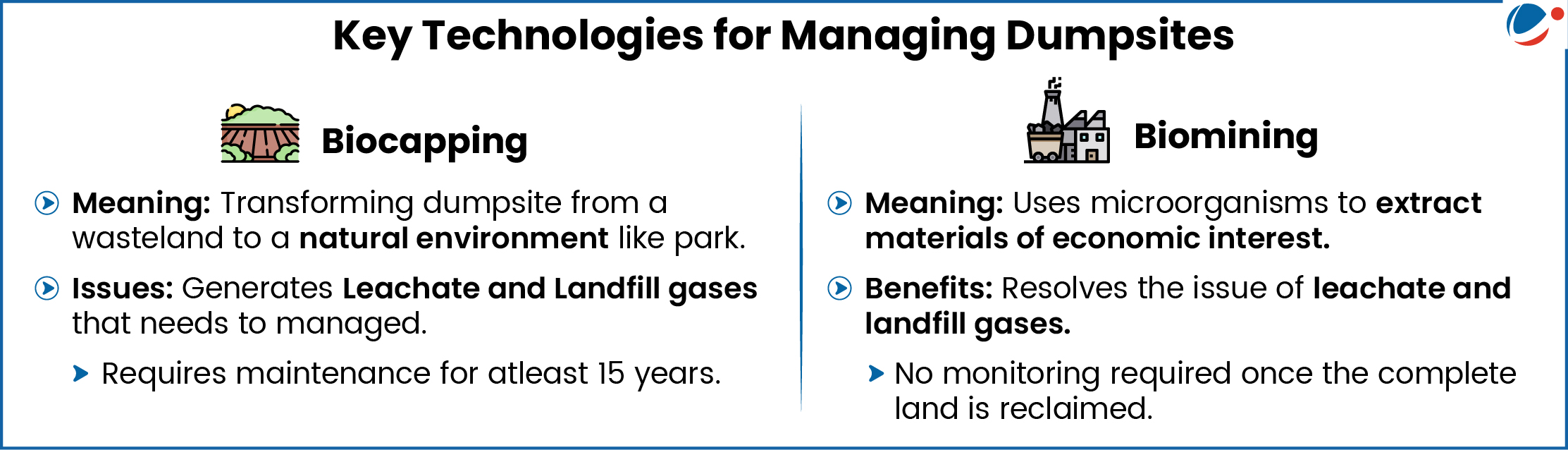 Key Technologies for Managing Dumpsites

Biocapping

Meaning: Transforming dumpsite from a wasteland to a natural environment like park.

Issues: Generates Leachate and Landfill gases that needs to managed.

Requires maintenance for atleast 15 years.

Biomining

Meaning: Uses microorganisms to extract materials of economic interest.

Benefits: Resolves the issue of leachate and landfill gases.

No monitoring required once the complete land is reclaimed.